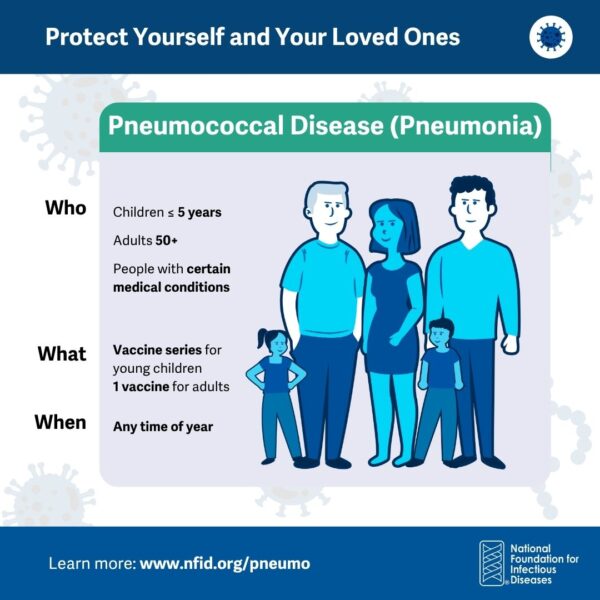 Protect Yourself and Your Loved Ones

Pneumococcal Disease (Pneumonia)

Who

Children ≤ 5 years

Adults 50+

People with certain medical conditions

What

Vaccine series for young children
1 vaccine for adults

When

Any time of year

Learn more: www.nfid.org/pneumo

National Foundation for Infectious Diseases